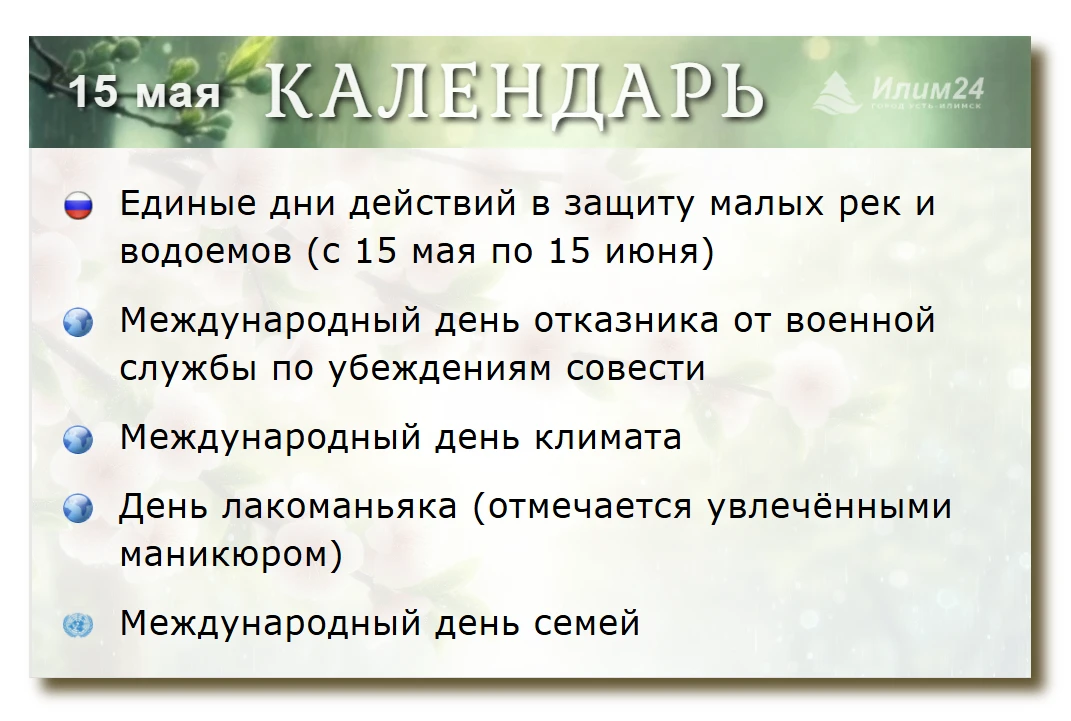 15 мая КАЛЕНДАРЬ

Илим24
ГОРОД УСТЬ-ИЛИМСК

Единые дни действий в защиту малых рек и водоемов (с 15 мая по 15 июня)

Международный день отказника от военной службы по убеждениям совести

Международный день климата

День лакоманьяка (отмечается увлечёнными маникюром)

Международный день семей